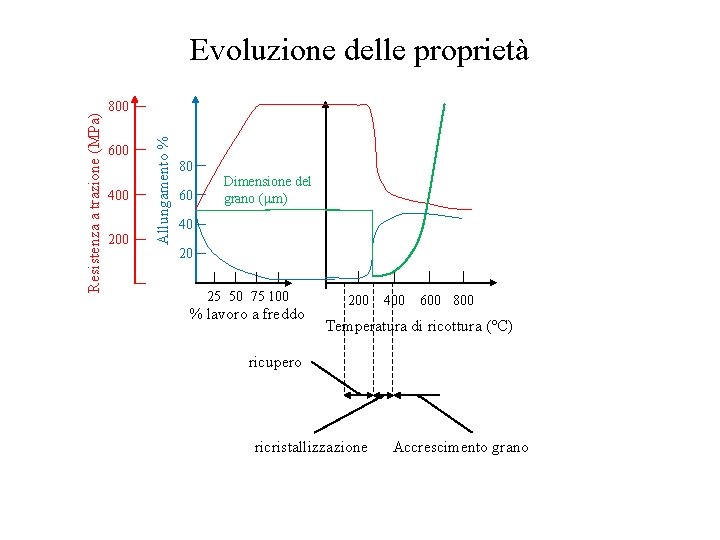 Evoluzione delle proprietà

Resistenza a trazione (MPa)
800
600
400
200

Allungamento %
80
60
40
20

Dimensione del grano (μm)

25 50 75 100
% lavoro a freddo

200 400 600 800
Temperatura di ricottura (°C)

ricupero

ricristallizzazione

Accrescimento grano